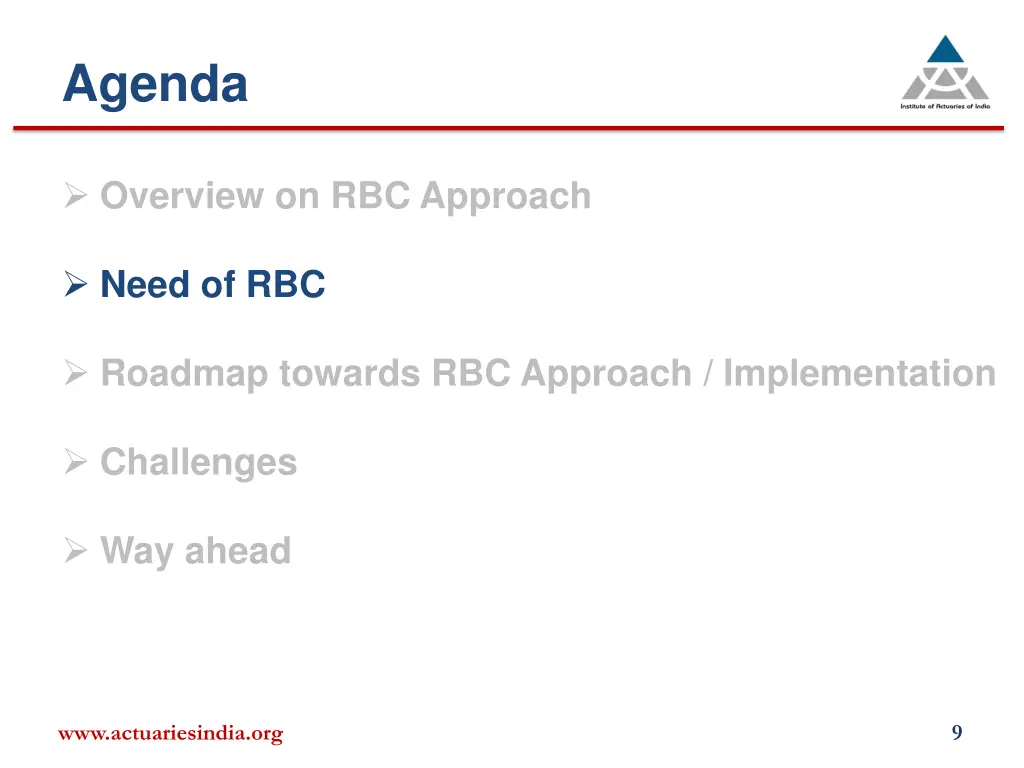 Agenda

Institute of Actuaries of India

➢ Overview on RBC Approach

➢ Need of RBC

➢ Roadmap towards RBC Approach / Implementation

➢ Challenges

➢ Way ahead

www.actuariesindia.org

9